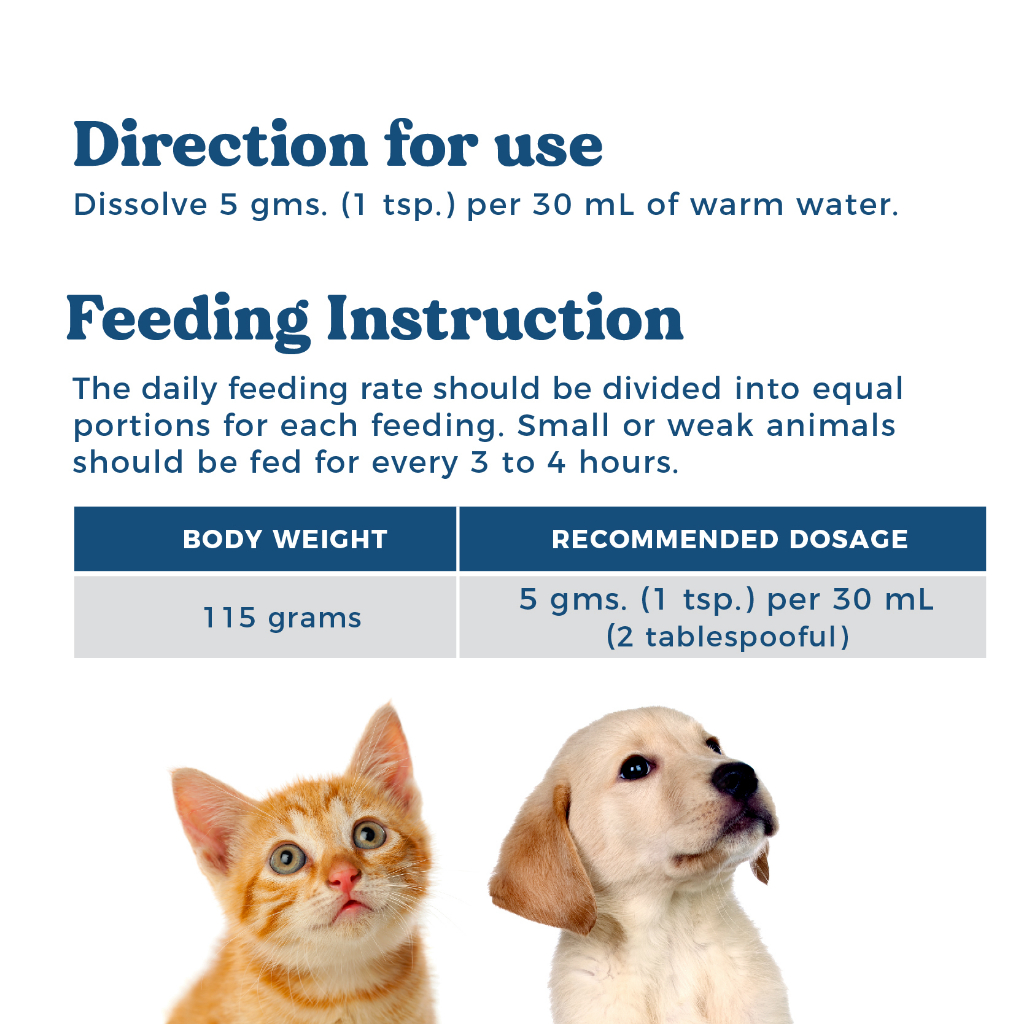 Direction for use

Dissolve 5 gms. (1 tsp.) per 30 mL of warm water.

Feeding Instruction

The daily feeding rate should be divided into equal portions for each feeding. Small or weak animals should be fed for every 3 to 4 hours.

| BODY WEIGHT | RECOMMENDED DOSAGE |
|---|---|
| 115 grams | 5 gms. (1 tsp.) per 30 mL (2 tablespooful) |